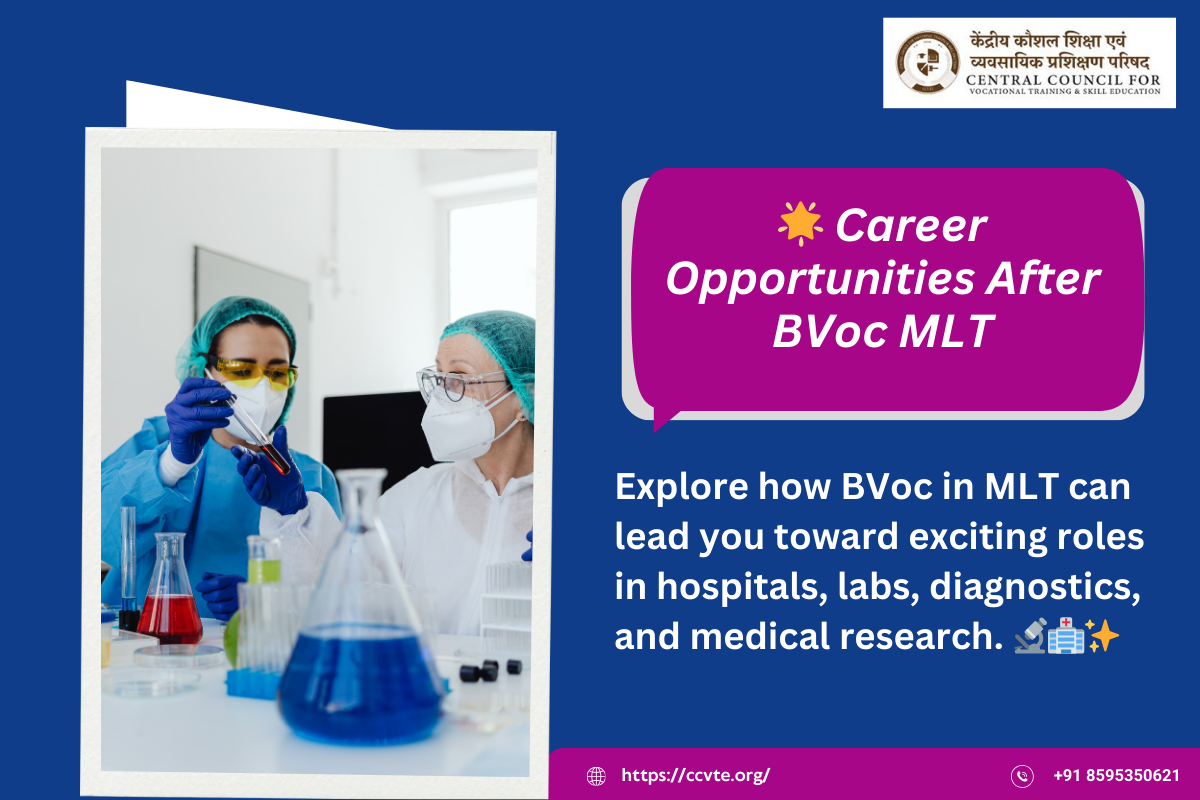 केंद्रीय कौशल शिक्षा एवं व्यवसायिक प्रशिक्षण परिषद
CENTRAL COUNCIL FOR
VOCATIONAL TRAINING & SKILL EDUCATION

🌟 Career Opportunities After BVoc MLT

Explore how BVoc in MLT can lead you toward exciting roles in hospitals, labs, diagnostics, and medical research. 🔬🏥✨

https://ccvte.org/

+91 8595350621